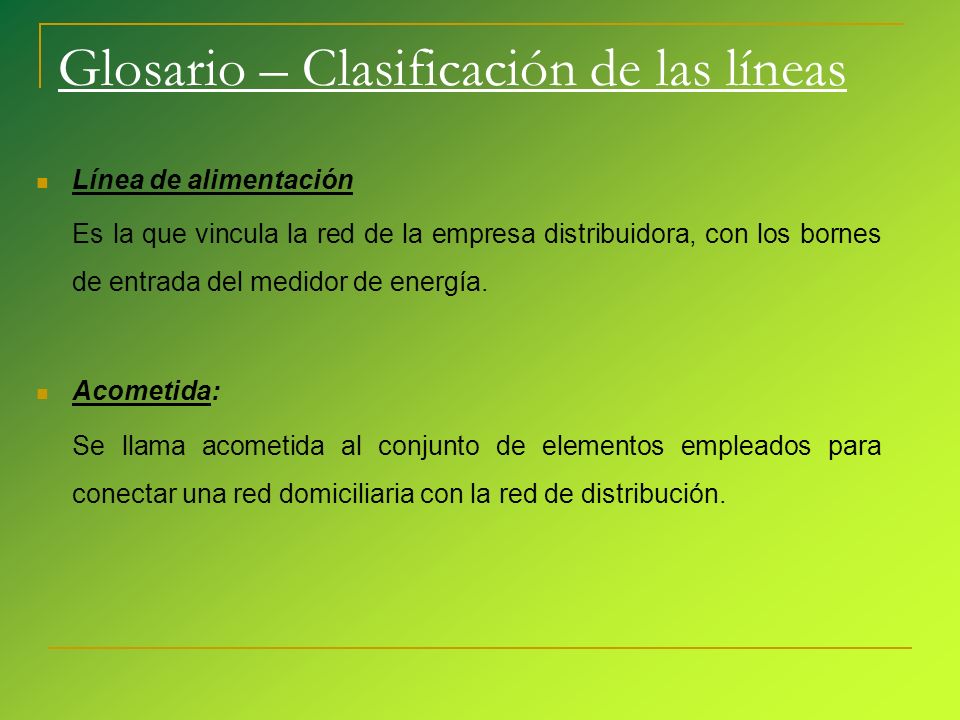 Glosario – Clasificación de las líneas

Línea de alimentación

Es la que vincula la red de la empresa distribuidora, con los bornes de entrada del medidor de energía.

Acometida:

Se llama acometida al conjunto de elementos empleados para conectar una red domiciliaria con la red de distribución.